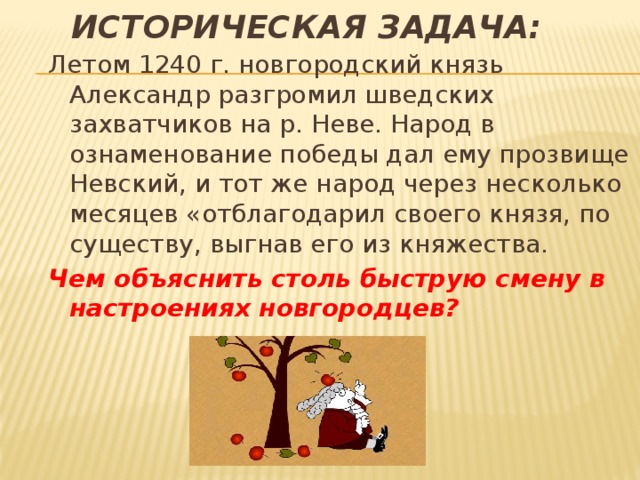 ИСТОРИЧЕСКАЯ ЗАДАЧА:

Летом 1240 г. новгородский князь Александр разгромил шведских захватчиков на р. Неве. Народ в ознаменование победы дал ему прозвище Невский, и тот же народ через несколько месяцев «отблагодарил своего князя, по существу, выгнав его из княжества.

Чем объяснить столь быструю смену в настроениях новгородцев?